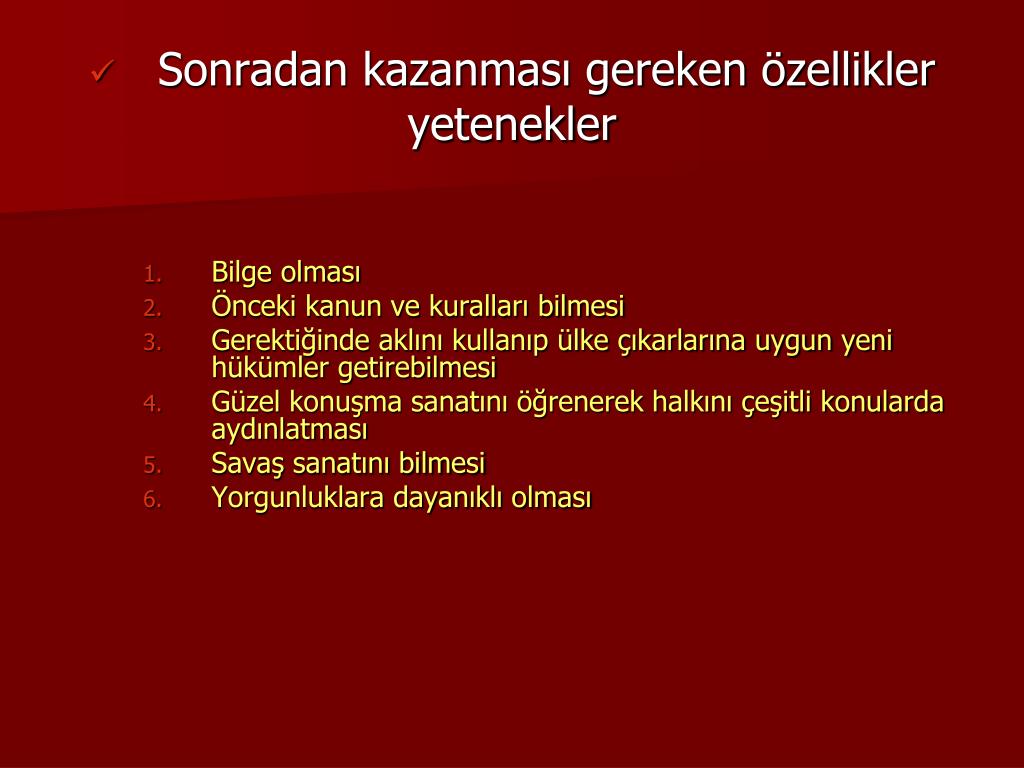 ✓ Sonradan kazanması gereken özellikler yetenekler

1. Bilge olması
2. Önceki kanun ve kuralları bilmesi
3. Gerektiğinde aklını kullanıp ülke çıkarlarına uygun yeni hükümler getirebilmesi
4. Güzel konuşma sanatını öğrenerek halkını çeşitli konularda aydınlatması
5. Savaş sanatını bilmesi
6. Yorgunluklara dayanıklı olması